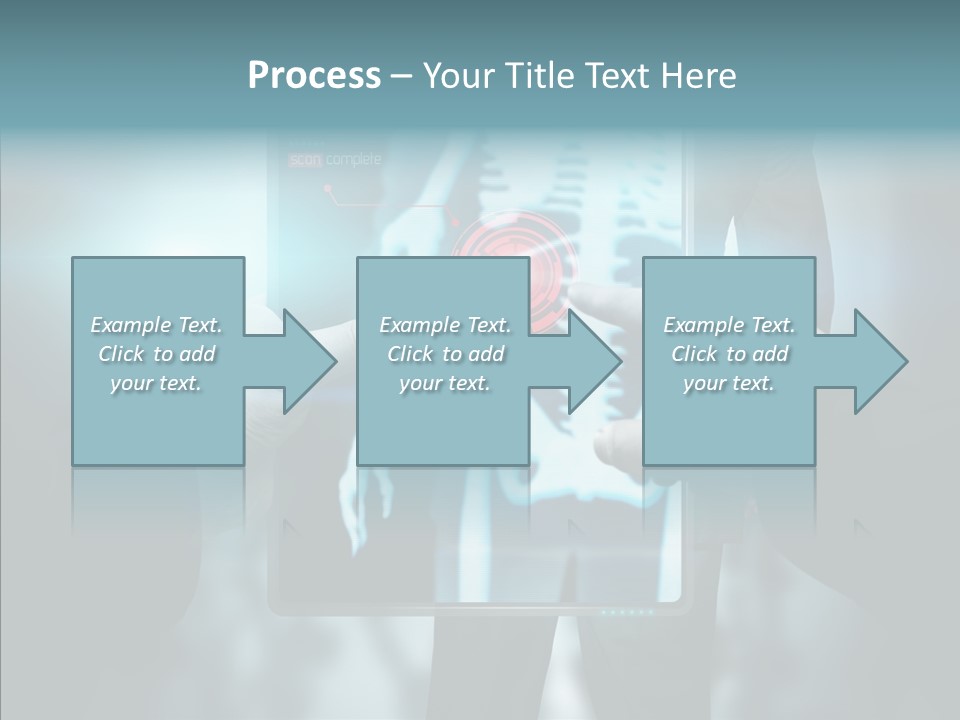 Process – Your Title Text Here

scan complete

Example Text. Click to add your text.

Example Text. Click to add your text.

Example Text. Click to add your text.